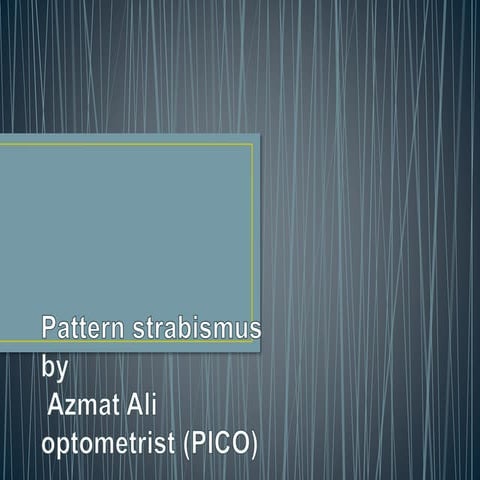 Pattern strabismus
by
Azmat Ali
optometrist (PICO)